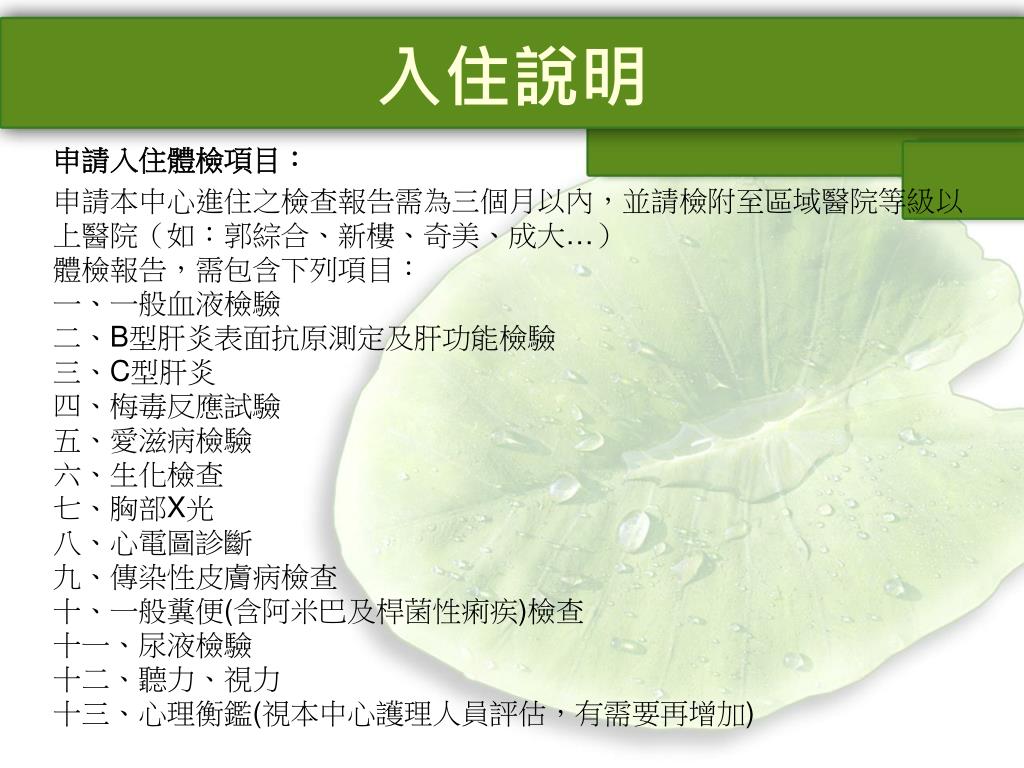 入住說明

申請入住體檢項目：

申請本中心進住之檢查報告需為三個月以內，並請檢附至區域醫院等級以上醫院（如：郭綜合、新樓、奇美、成大…）
體檢報告，需包含下列項目：
一、一般血液檢驗
二、B型肝炎表面抗原測定及肝功能檢驗
三、C型肝炎
四、梅毒反應試驗
五、愛滋病檢驗
六、生化檢查
七、胸部X光
八、心電圖診斷
九、傳染性皮膚病檢查
十、一般糞便(含阿米巴及桿菌性痢疾)檢查
十一、尿液檢驗
十二、聽力、視力
十三、心理衡鑑(視本中心護理人員評估，有需要再增加)